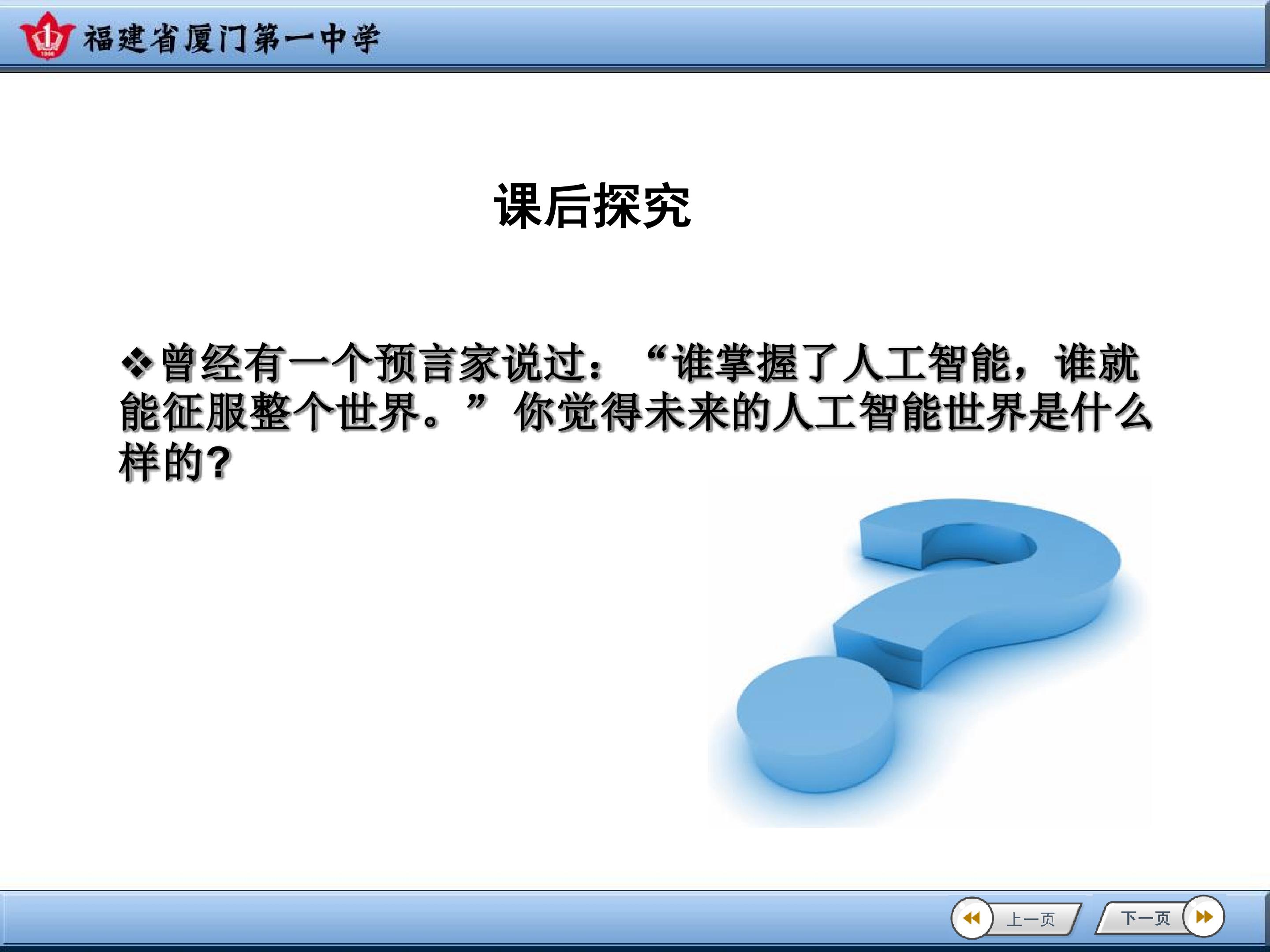 福建省厦门第一中学

课后探究

❖曾经有一个预言家说过：“谁掌握了人工智能，谁就能征服整个世界。”你觉得未来的人工智能世界是什么样的？

上一页
下一页